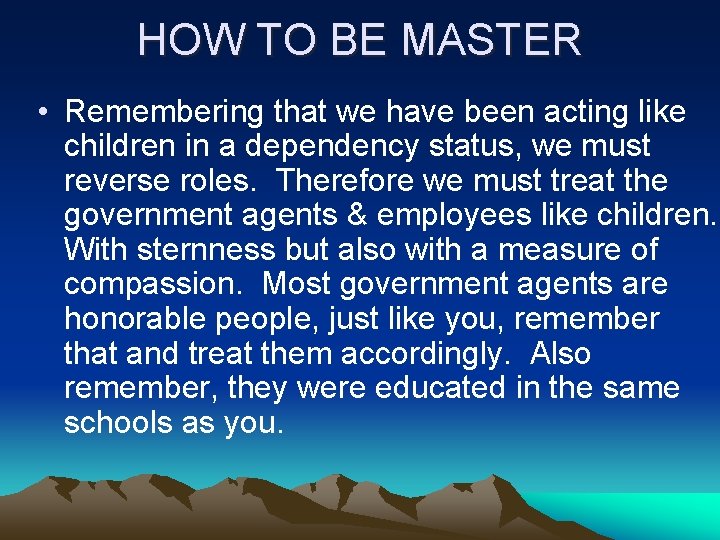 HOW TO BE MASTER

• Remembering that we have been acting like children in a dependency status, we must reverse roles. Therefore we must treat the government agents & employees like children. With sternness but also with a measure of compassion. Most government agents are honorable people, just like you, remember that and treat them accordingly. Also remember, they were educated in the same schools as you.